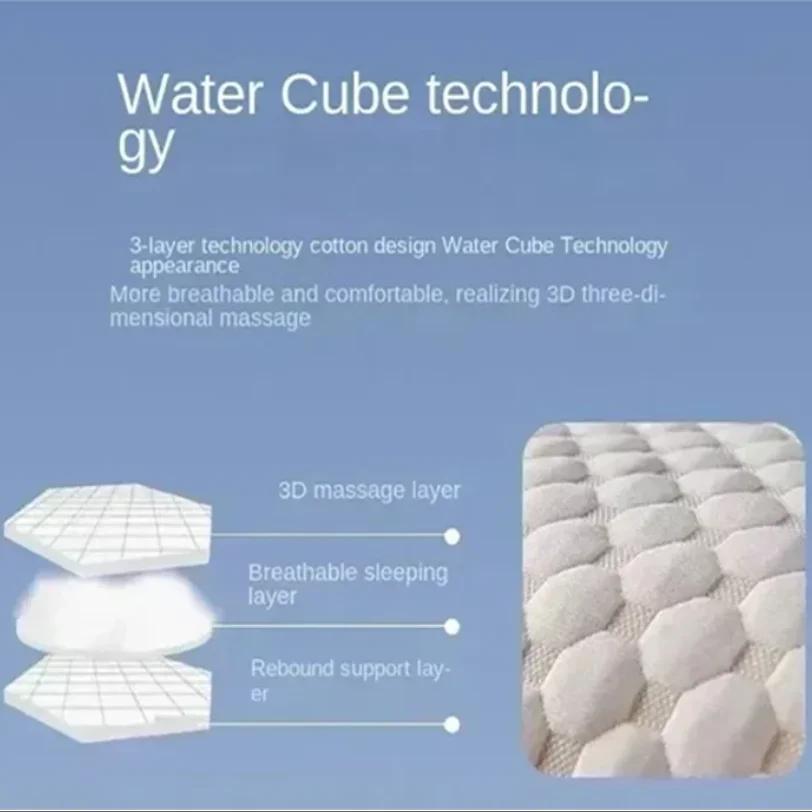 Water Cube technology

3-layer technology cotton design Water Cube Technology appearance
More breathable and comfortable, realizing 3D three-dimensional massage

3D massage layer

Breathable sleeping layer

Rebound support layer